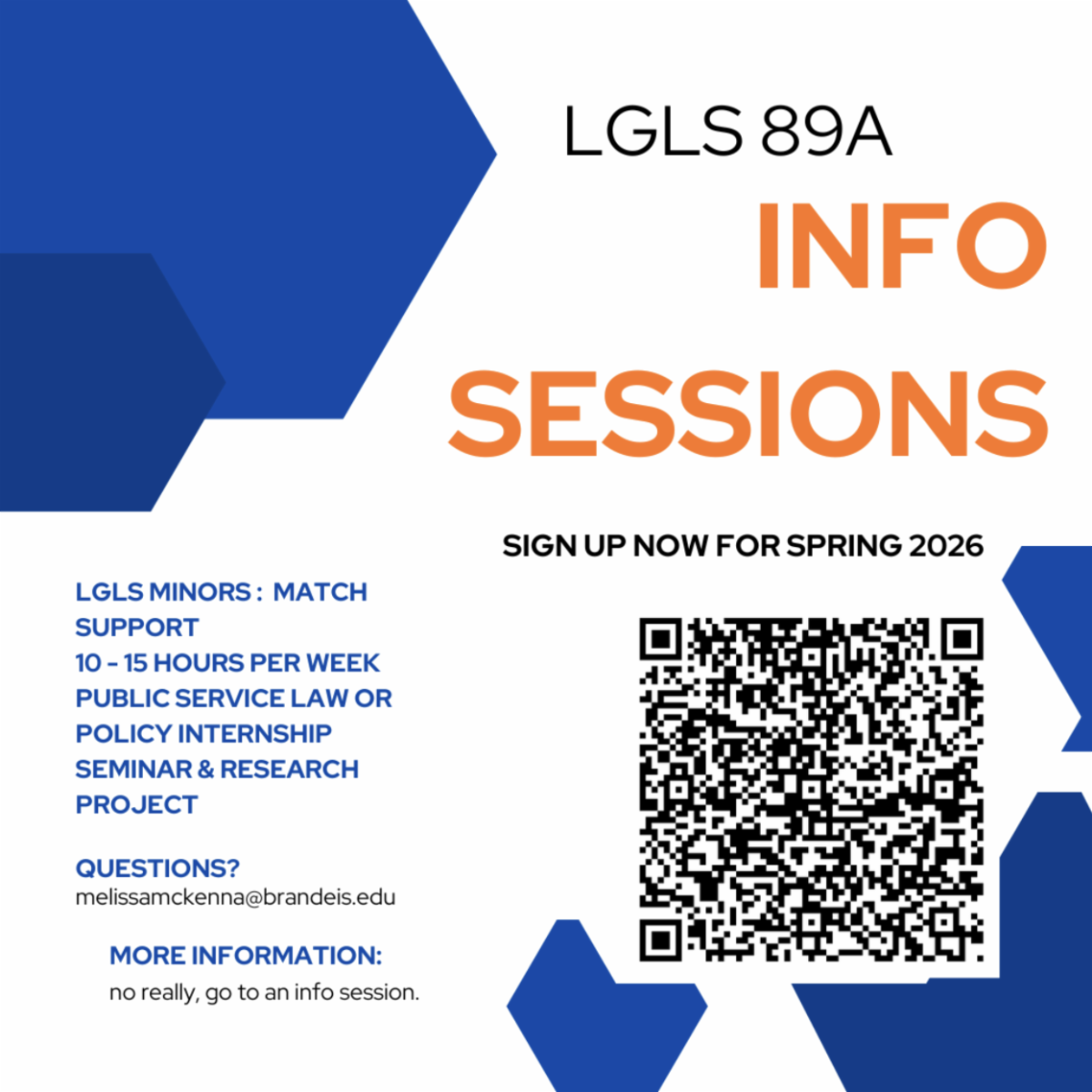 LGLS 89A

INFO SESSIONS

SIGN UP NOW FOR SPRING 2026

LGLS MINORS : MATCH SUPPORT
10 - 15 HOURS PER WEEK
PUBLIC SERVICE LAW OR POLICY INTERNSHIP
SEMINAR & RESEARCH PROJECT

QUESTIONS?
melissamckenna@brandeis.edu

MORE INFORMATION:
no really, go to an info session.